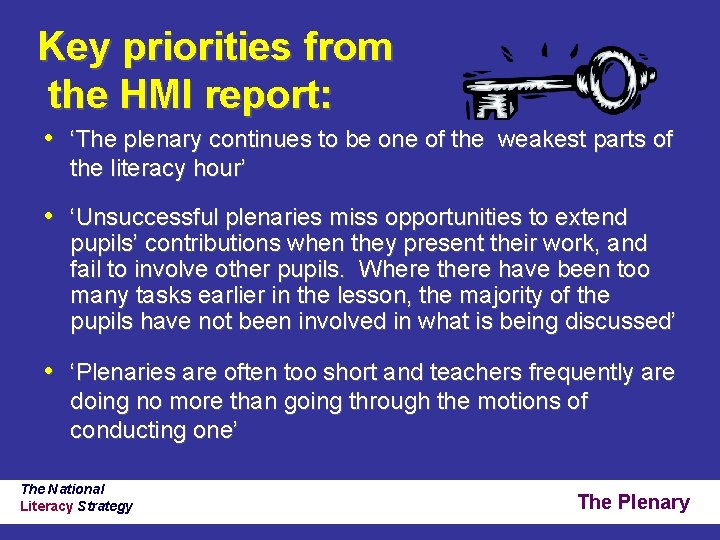 Key priorities from the HMI report:

• ‘The plenary continues to be one of the weakest parts of the literacy hour’

• ‘Unsuccessful plenaries miss opportunities to extend pupils’ contributions when they present their work, and fail to involve other pupils. Where there have been too many tasks earlier in the lesson, the majority of the pupils have not been involved in what is being discussed’

• ‘Plenaries are often too short and teachers frequently are doing no more than going through the motions of conducting one’

The National Literacy Strategy

The Plenary